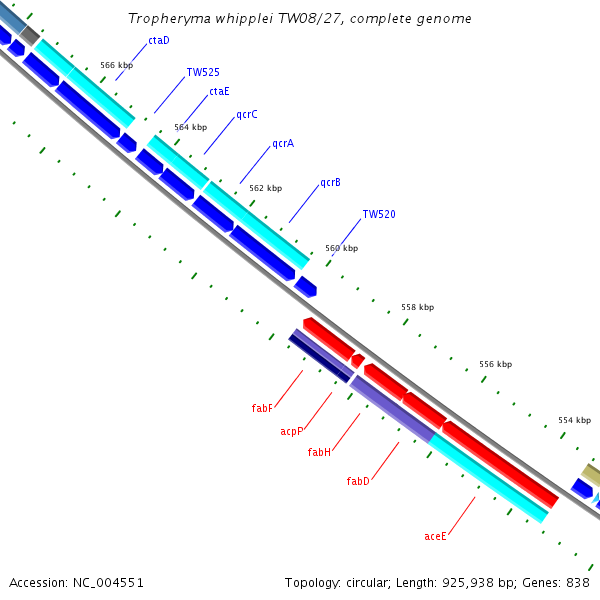 Tropheryma whipplei TW08/27, complete genome

ctaD
566 kbp
TW525
ctaE
564 kbp
qcrC
qcrA
562 kbp
qcrB
TW520
560 kbp
558 kbp
556 kbp
554 kbp
fabF
acpP
fabH
fabD
aceE

Accession: NC_004551

Topology: circular; Length: 925,938 bp; Genes: 838